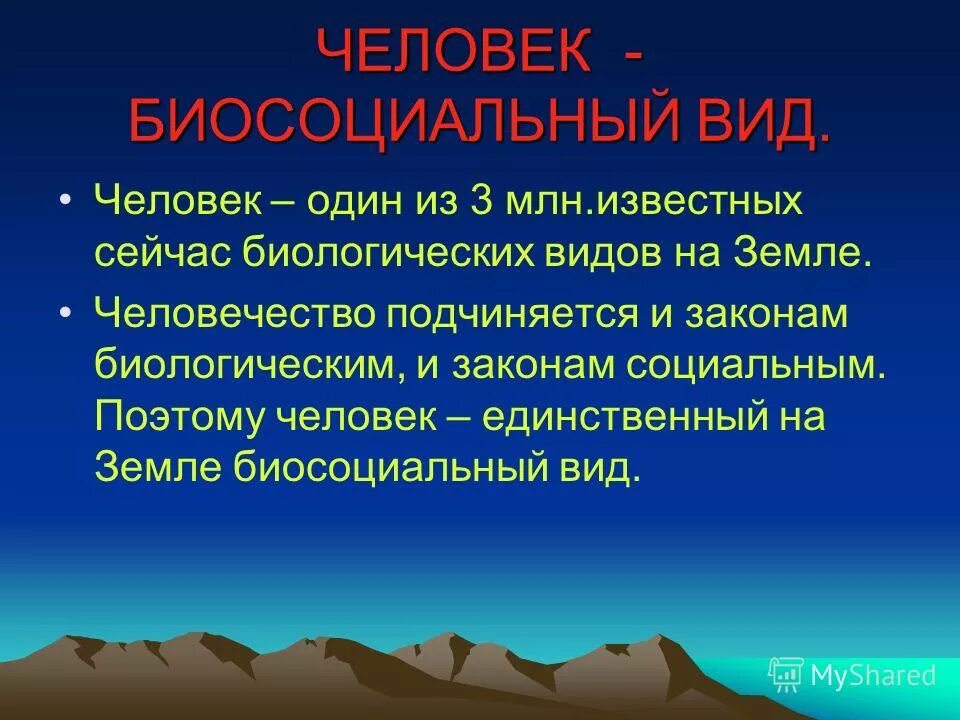 ЧЕЛОВЕК - БИОСОЦИАЛЬНЫЙ ВИД.

• Человек – один из 3 млн.известных сейчас биологических видов на Земле.

• Человечество подчиняется и законам биологическим, и законам социальным. Поэтому человек – единственный на Земле биосоциальный вид.

MyShared